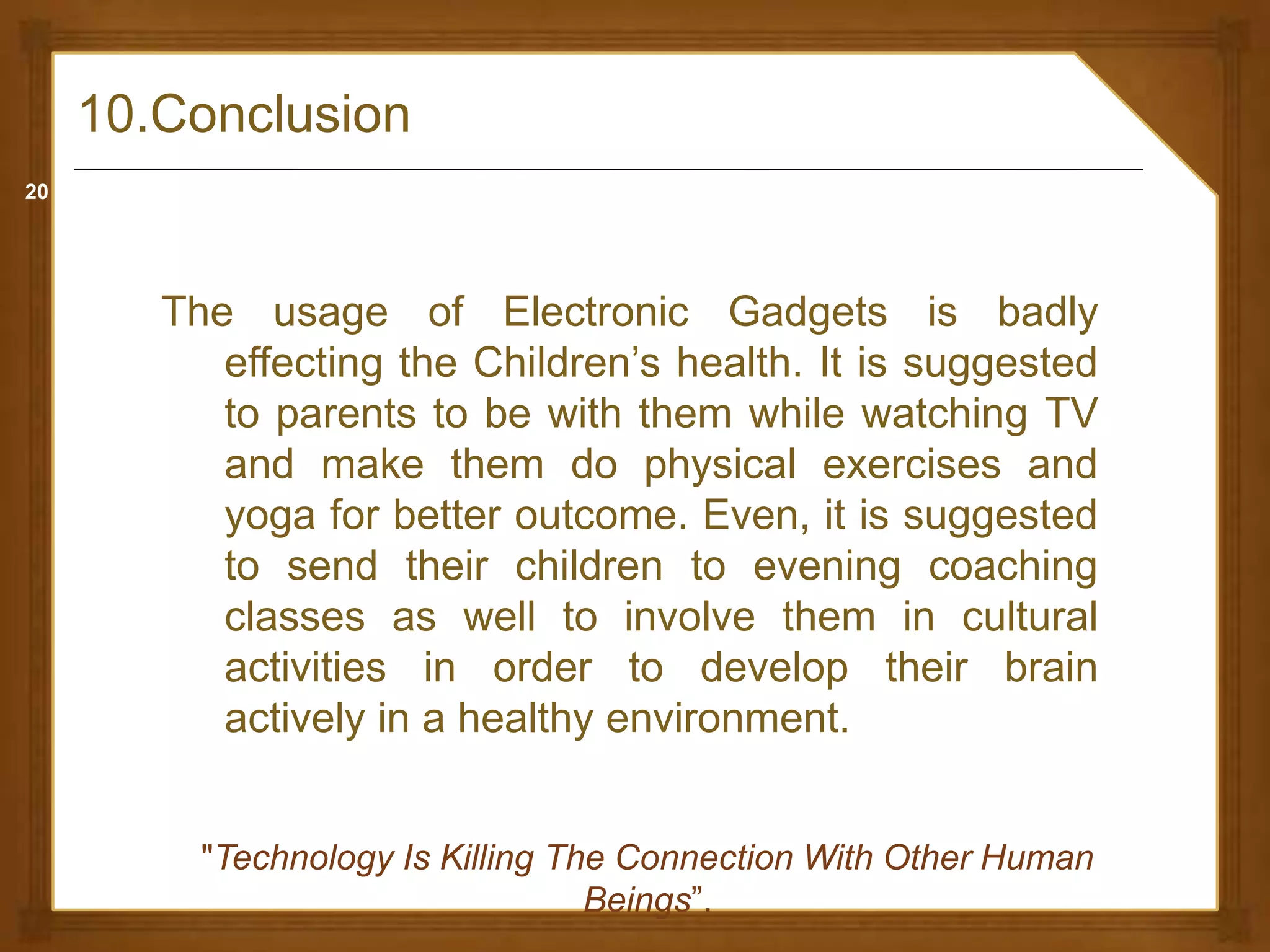 10.Conclusion

20

The usage of Electronic Gadgets is badly effecting the Children’s health. It is suggested to parents to be with them while watching TV and make them do physical exercises and yoga for better outcome. Even, it is suggested to send their children to evening coaching classes as well to involve them in cultural activities in order to develop their brain actively in a healthy environment.

"Technology Is Killing The Connection With Other Human Beings”.